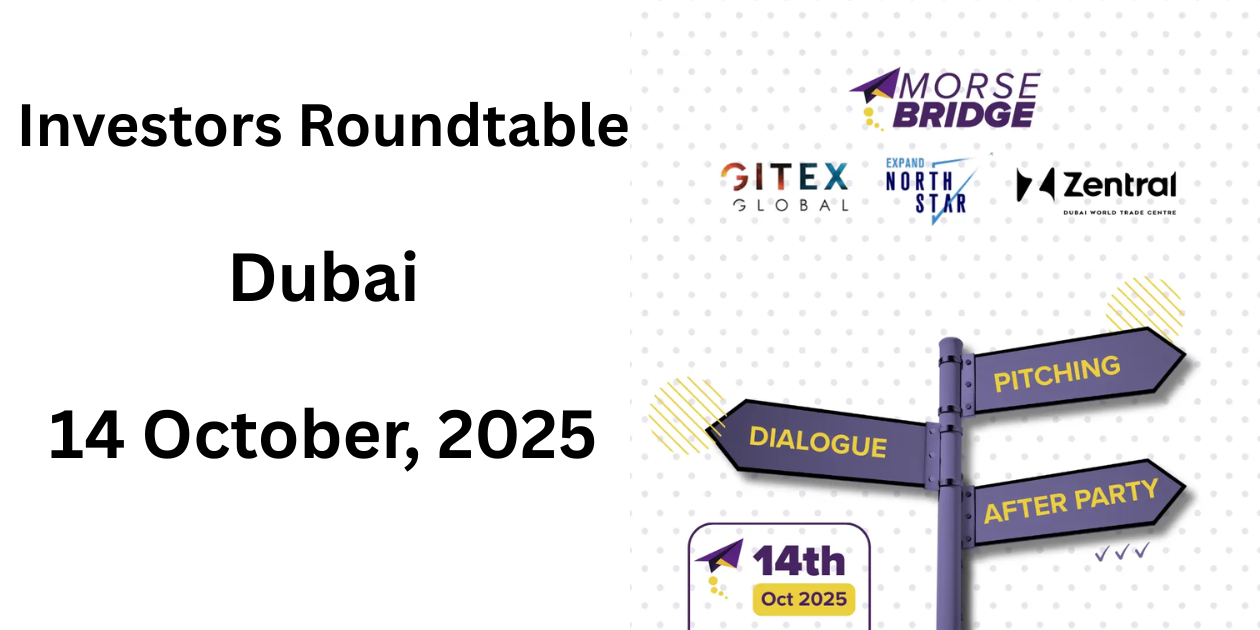 Investors Roundtable

Dubai

14 October, 2025

MORSE BRIDGE

GITEX GLOBAL

EXPAND NORTH STAR

Zentral DUBAI WORLD TRADE CENTRE

PITCHING

DIALOGUE

AFTER PARTY

14th
Oct 2025